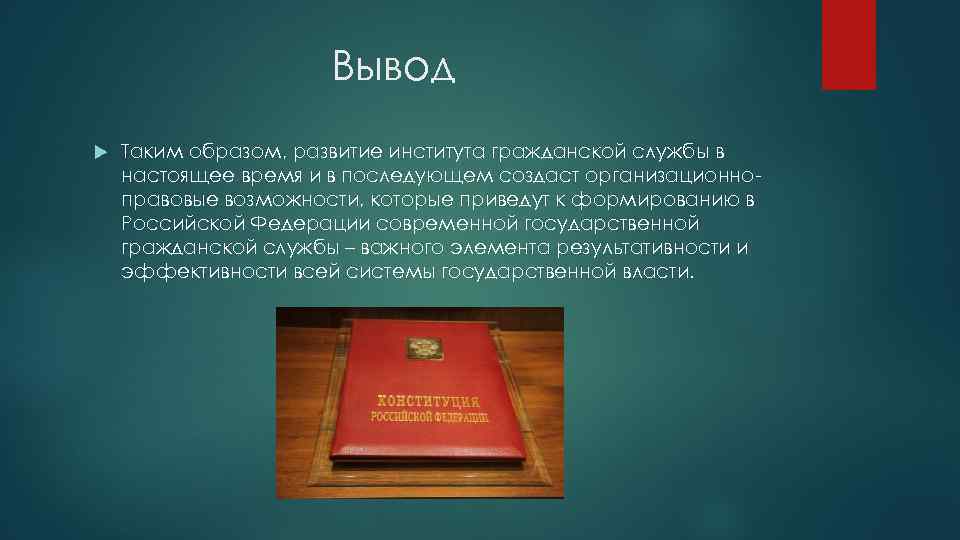 Вывод

Таким образом, развитие института гражданской службы в настоящее время и в последующем создаст организационно-правовые возможности, которые приведут к формированию в Российской Федерации современной государственной гражданской службы – важного элемента результативности и эффективности всей системы государственной власти.

КОНСТИТУЦИЯ
РОССИЙСКОЙ ФЕДЕРАЦИИ